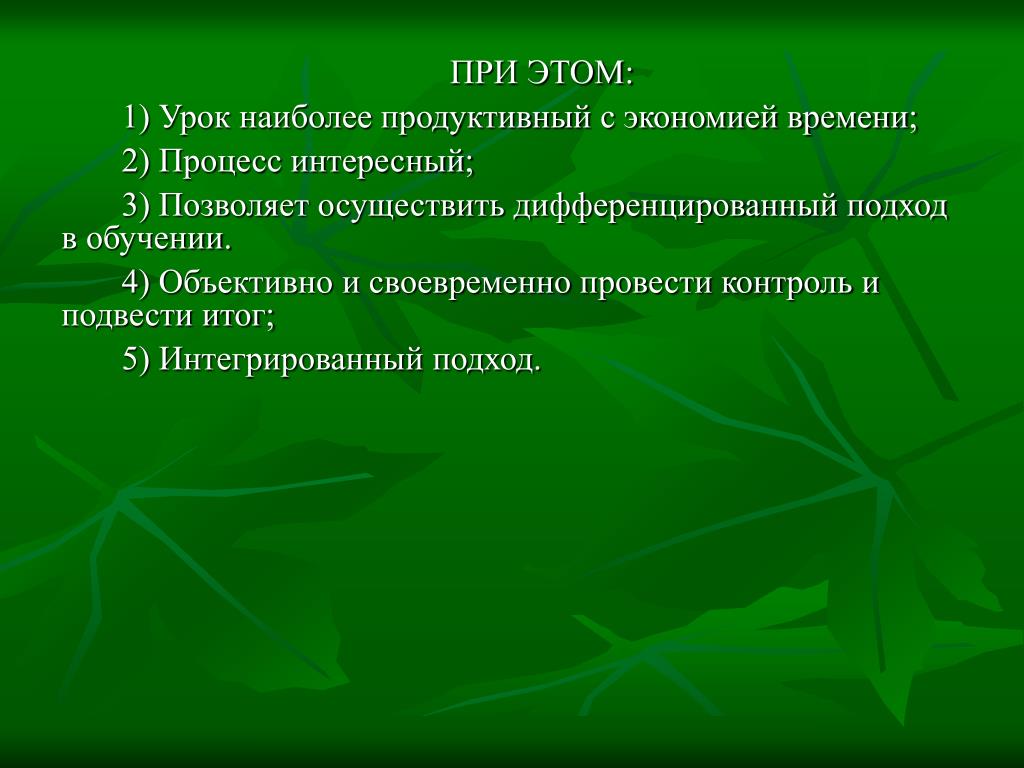 ПРИ ЭТОМ:

1) Урок наиболее продуктивный с экономией времени;

2) Процесс интересный;

3) Позволяет осуществить дифференцированный подход в обучении.

4) Объективно и своевременно провести контроль и подвести итог;

5) Интегрированный подход.